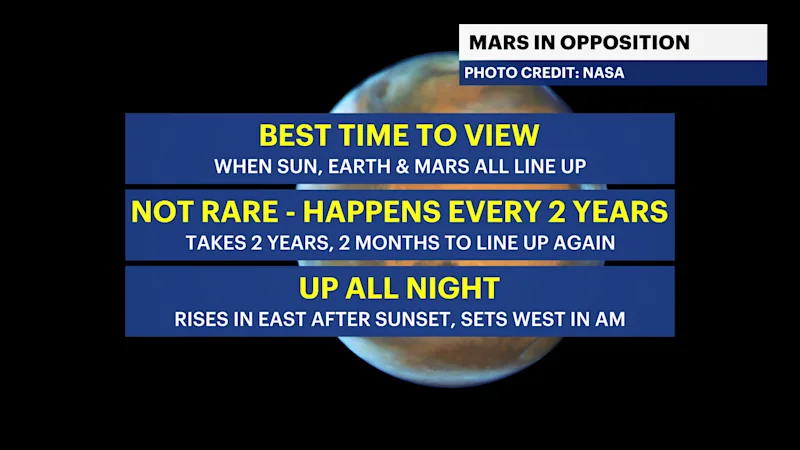 MARS IN OPPOSITION
PHOTO CREDIT: NASA

BEST TIME TO VIEW
WHEN SUN, EARTH & MARS ALL LINE UP

NOT RARE - HAPPENS EVERY 2 YEARS
TAKES 2 YEARS, 2 MONTHS TO LINE UP AGAIN

UP ALL NIGHT
RISES IN EAST AFTER SUNSET, SETS WEST IN AM